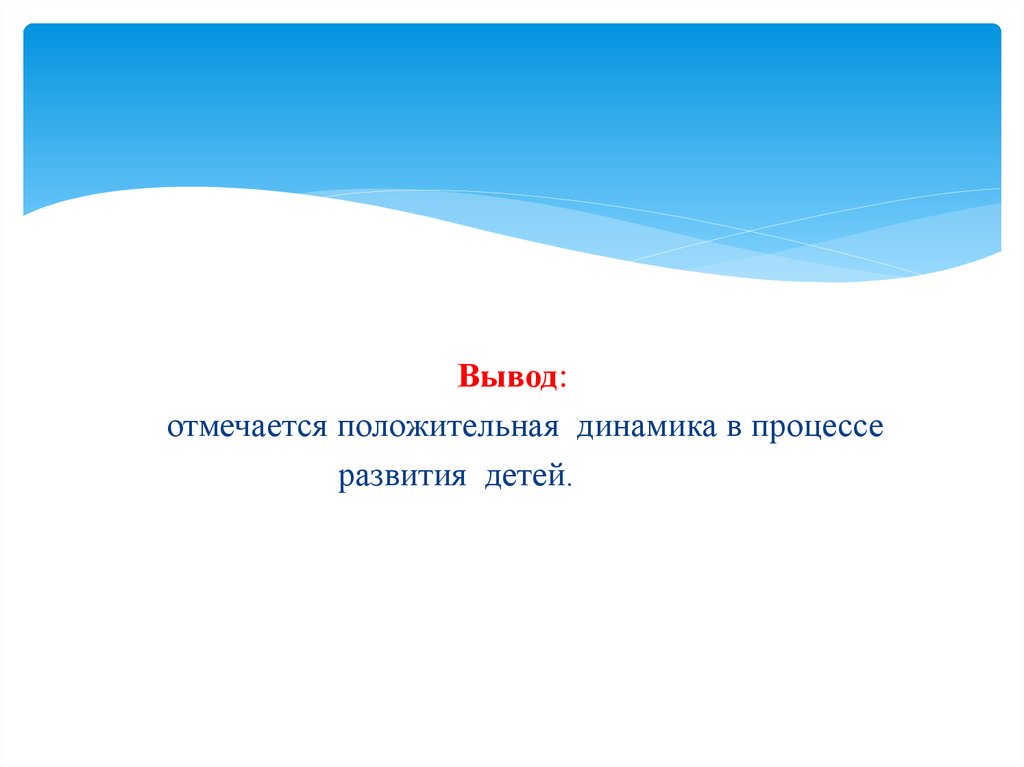 Вывод:

отмечается положительная динамика в процессе развития детей.